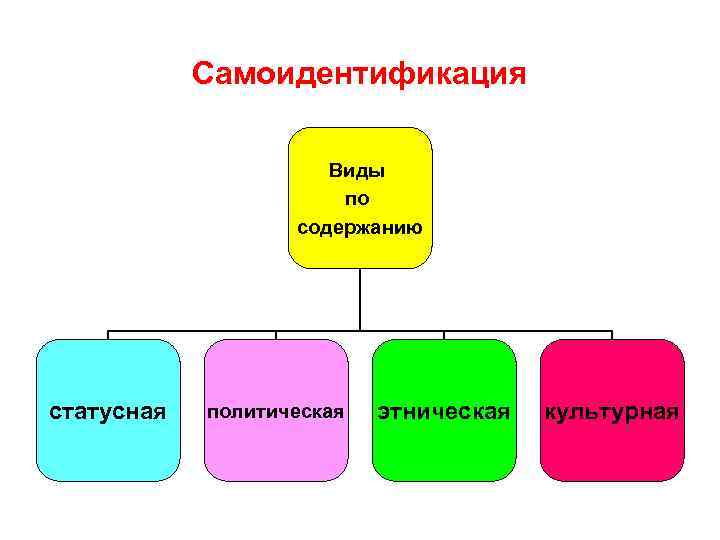 Самоидентификация

Виды по содержанию

статусная

политическая

этническая

культурная